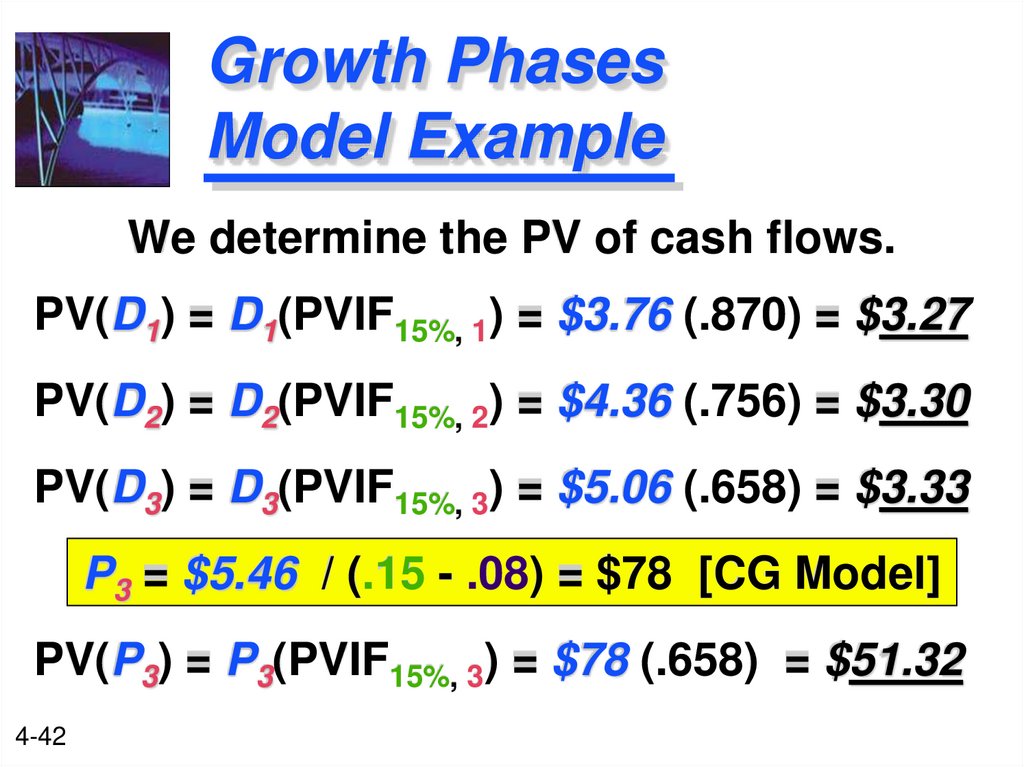 Growth Phases Model Example

We determine the PV of cash flows.

PV($D_1$) = $D_1$(PVIF$_{15\%, 1}$) = \$3.76 (.870) = \$3.27

PV($D_2$) = $D_2$(PVIF$_{15\%, 2}$) = \$4.36 (.756) = \$3.30

PV($D_3$) = $D_3$(PVIF$_{15\%, 3}$) = \$5.06 (.658) = \$3.33

$P_3$ = \$5.46 / (.15 - .08) = \$78 [CG Model]

PV($P_3$) = $P_3$(PVIF$_{15\%, 3}$) = \$78 (.658) = \$51.32

4-42